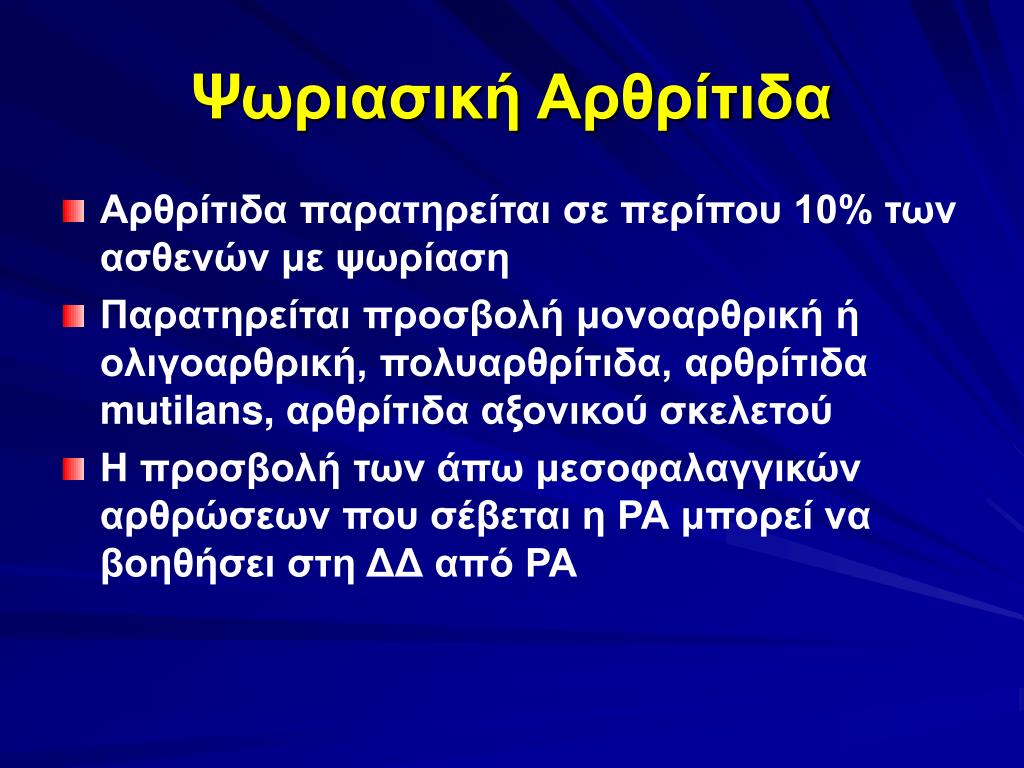 Ψωριασική Αρθρίτιδα

Αρθρίτιδα παρατηρείται σε περίπου 10% των ασθενών με ψωρίαση

Παρατηρείται προσβολή μονοαρθρική ή ολιγοαρθρική, πολυαρθρίτιδα, αρθρίτιδα mutilans, αρθρίτιδα αξονικού σκελετού

Η προσβολή των άπω μεσοφαλαγγικών αρθρώσεων που σέβεται η ΡΑ μπορεί να βοηθήσει στη ΔΔ από ΡΑ